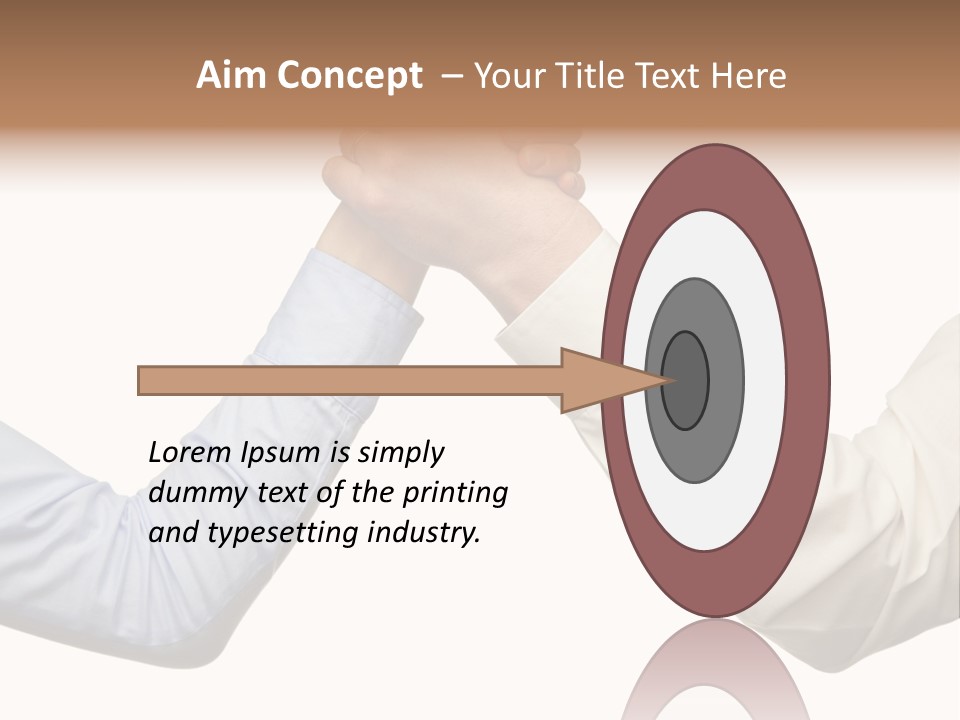 Aim Concept – Your Title Text Here

Lorem Ipsum is simply dummy text of the printing and typesetting industry.